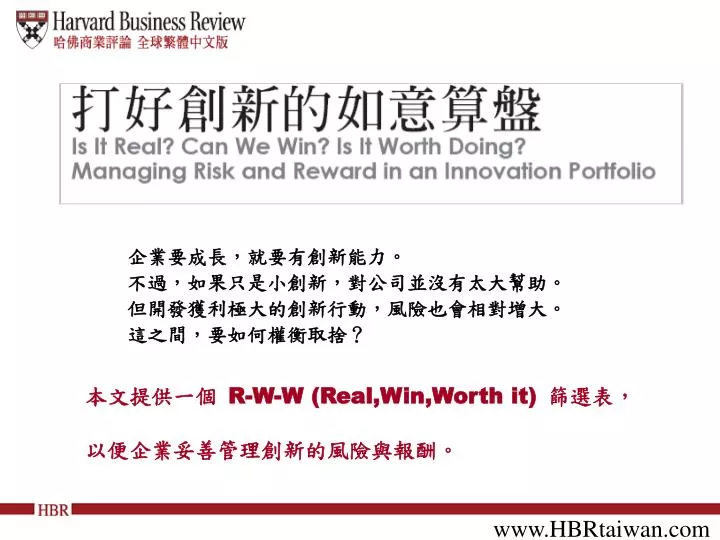 Harvard Business Review
哈佛商業評論 全球繁體中文版

打好創新的如意算盤
Is It Real? Can We Win? Is It Worth Doing?
Managing Risk and Reward in an Innovation Portfolio

企業要成長，就要有創新能力。
不過，如果只是小創新，對公司並沒有太大幫助。
但開發獲利極大的創新行動，風險也會相對增大。
這之間，要如何權衡取捨？

本文提供一個 R-W-W (Real,Win,Worth it) 篩選表，

以便企業妥善管理創新的風險與報酬。

HBR

www.HBRtaiwan.com